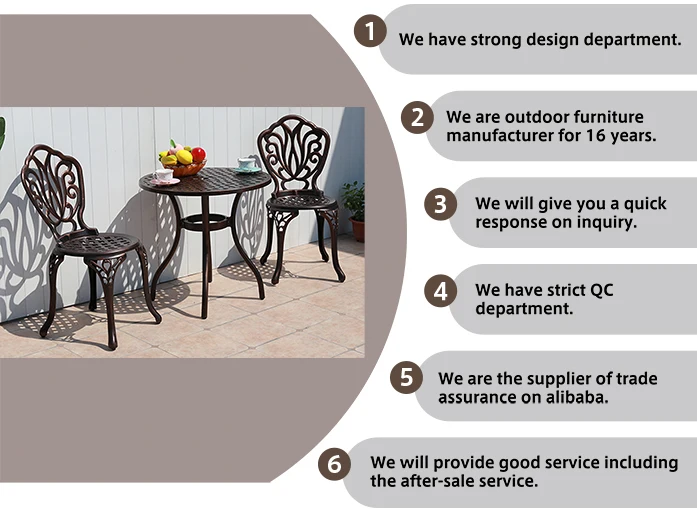 1 We have strong design department.

2 We are outdoor furniture manufacturer for 16 years.

3 We will give you a quick response on inquiry.

4 We have strict QC department.

5 We are the supplier of trade assurance on alibaba.

6 We will provide good service including the after-sale service.